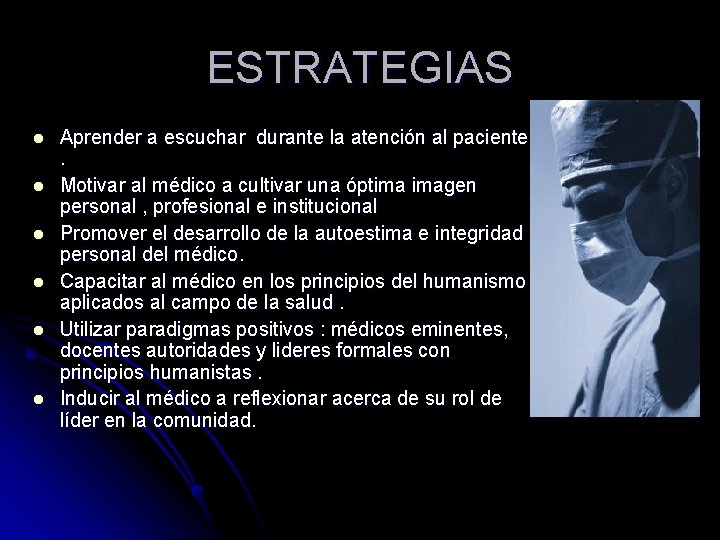 ESTRATEGIAS

- Aprender a escuchar durante la atención al paciente .
- Motivar al médico a cultivar una óptima imagen personal , profesional e institucional
- Promover el desarrollo de la autoestima e integridad personal del médico.
- Capacitar al médico en los principios del humanismo aplicados al campo de la salud .
- Utilizar paradigmas positivos : médicos eminentes, docentes autoridades y lideres formales con principios humanistas .
- Inducir al médico a reflexionar acerca de su rol de líder en la comunidad.